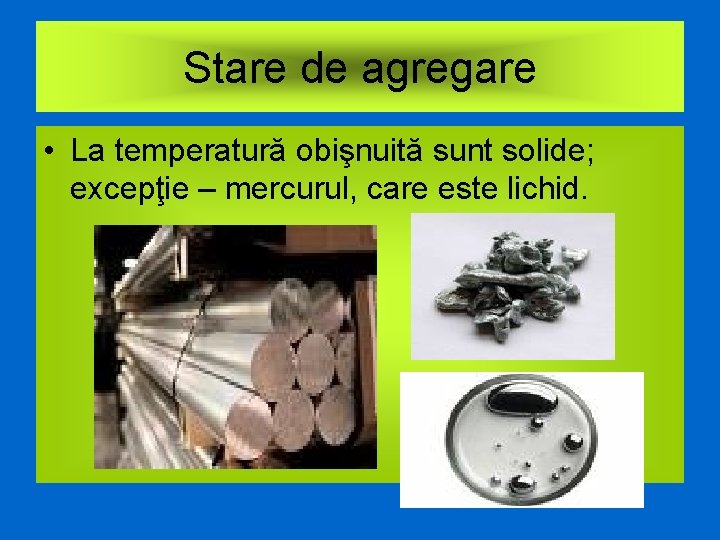 Stare de agregare

• La temperatură obişnuită sunt solide; excepţie – mercurul, care este lichid.